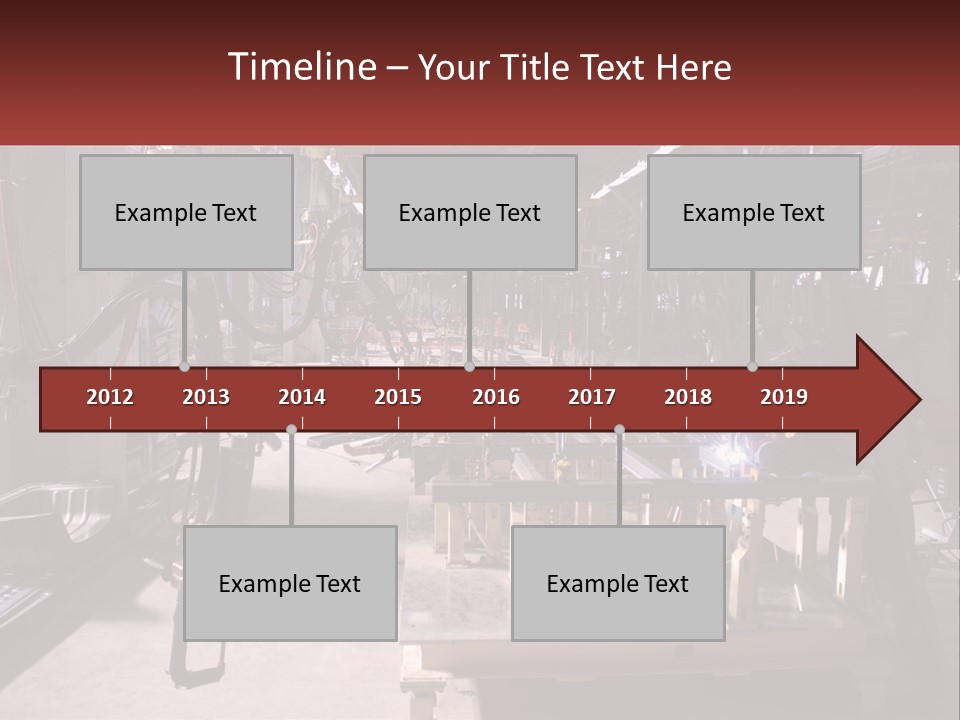 Timeline – Your Title Text Here

Example Text

Example Text

Example Text

2012 2013 2014 2015 2016 2017 2018 2019

Example Text

Example Text